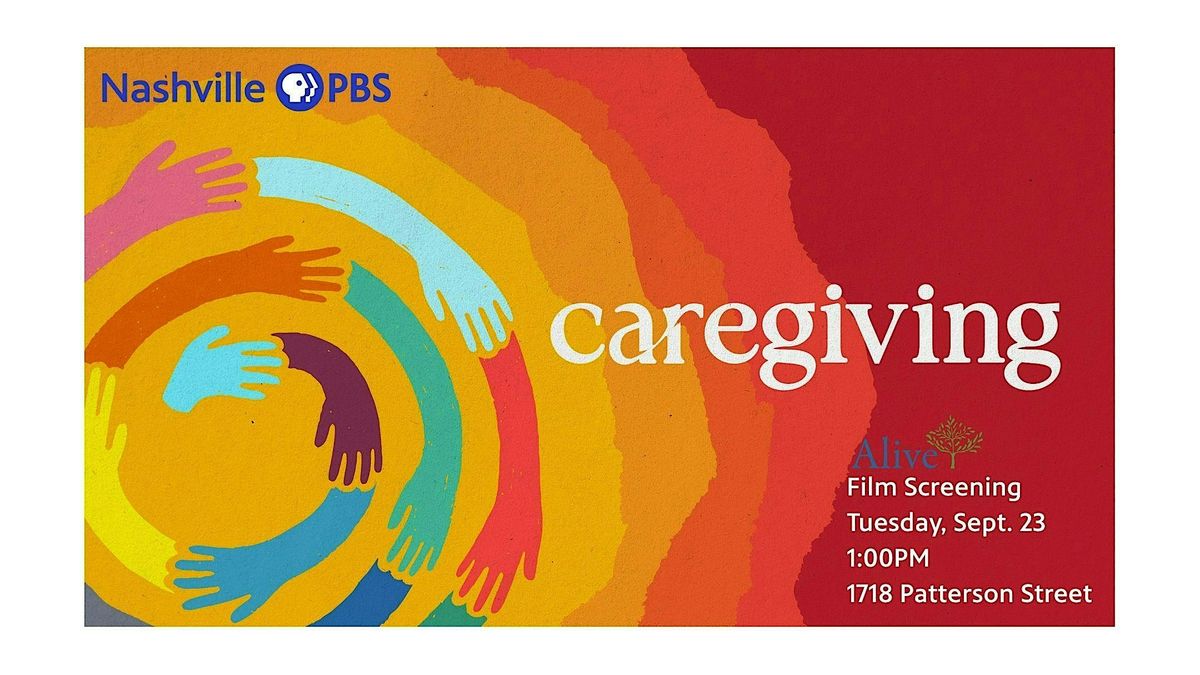 Nashville PBS

caregiving

Alive

Film Screening
Tuesday, Sept. 23
1:00PM
1718 Patterson Street